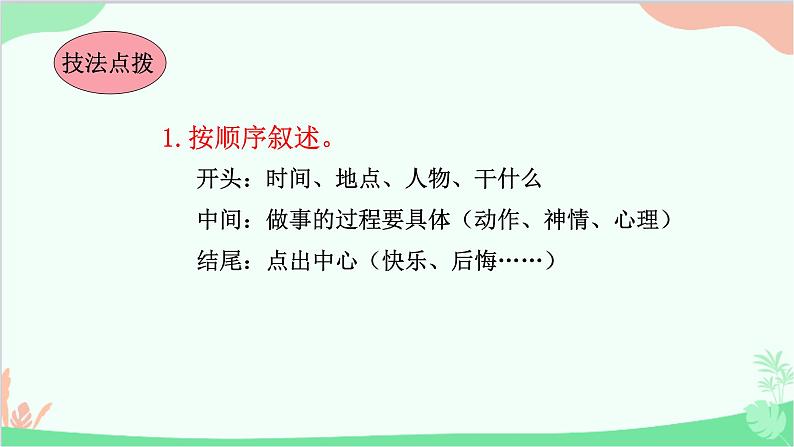 技法点拨

1. 按顺序叙述。

开头：时间、地点、人物、干什么

中间：做事的过程要具体（动作、神情、心理）

结尾：点出中心（快乐、后悔……）